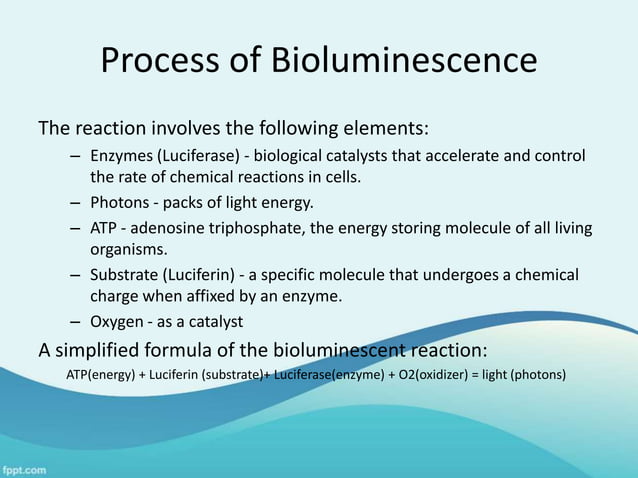 Process of Bioluminescence

The reaction involves the following elements:

– Enzymes (Luciferase) - biological catalysts that accelerate and control the rate of chemical reactions in cells.

– Photons - packs of light energy.

– ATP - adenosine triphosphate, the energy storing molecule of all living organisms.

– Substrate (Luciferin) - a specific molecule that undergoes a chemical charge when affixed by an enzyme.

– Oxygen - as a catalyst

A simplified formula of the bioluminescent reaction:

ATP(energy) + Luciferin (substrate)+ Luciferase(enzyme) + O2(oxidizer) = light (photons)

fppt.com